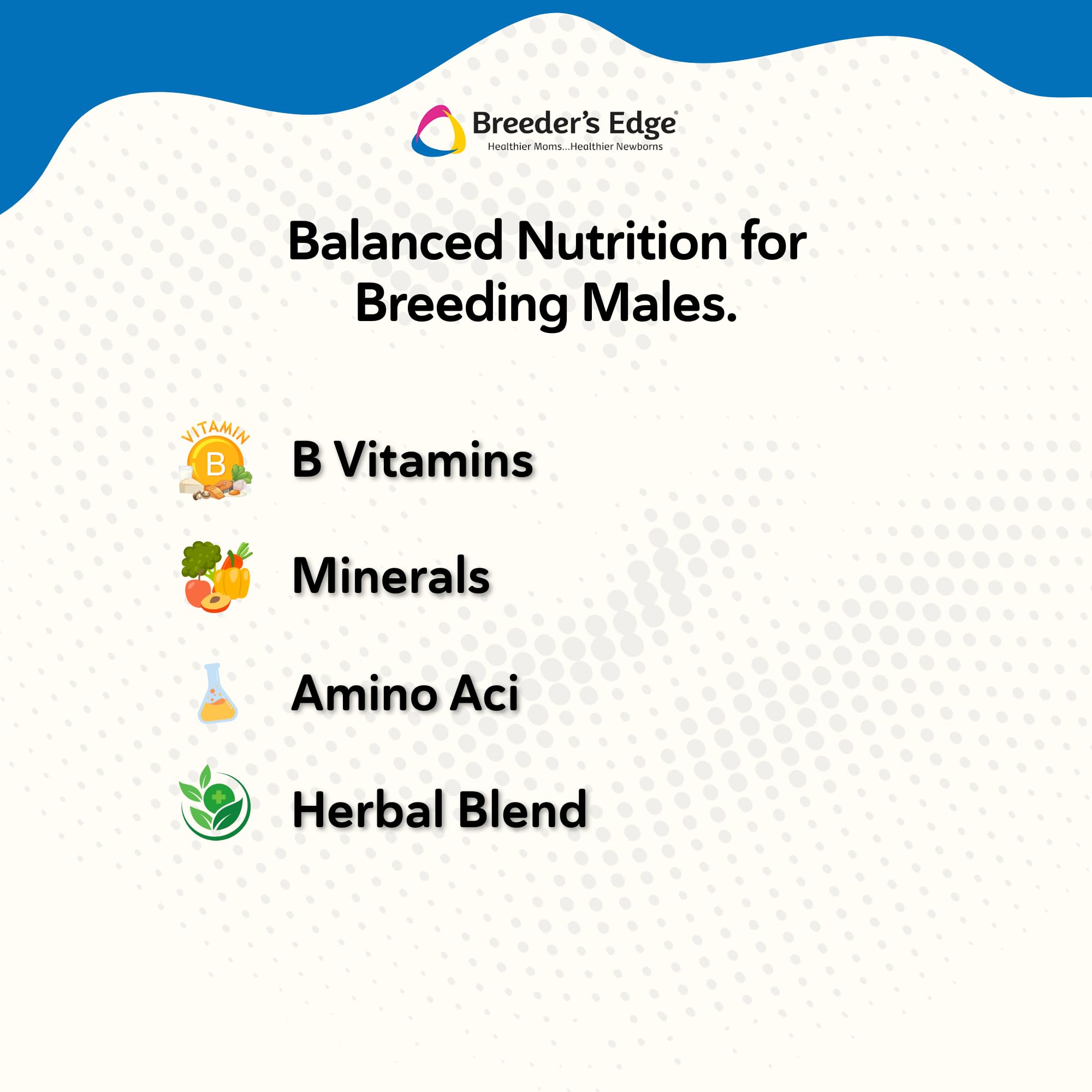 Breeder's Edge®
Healthier Moms...Healthier Newborns

Balanced Nutrition for Breeding Males.

VITAMIN B

B Vitamins

Minerals

Amino Aci

Herbal Blend